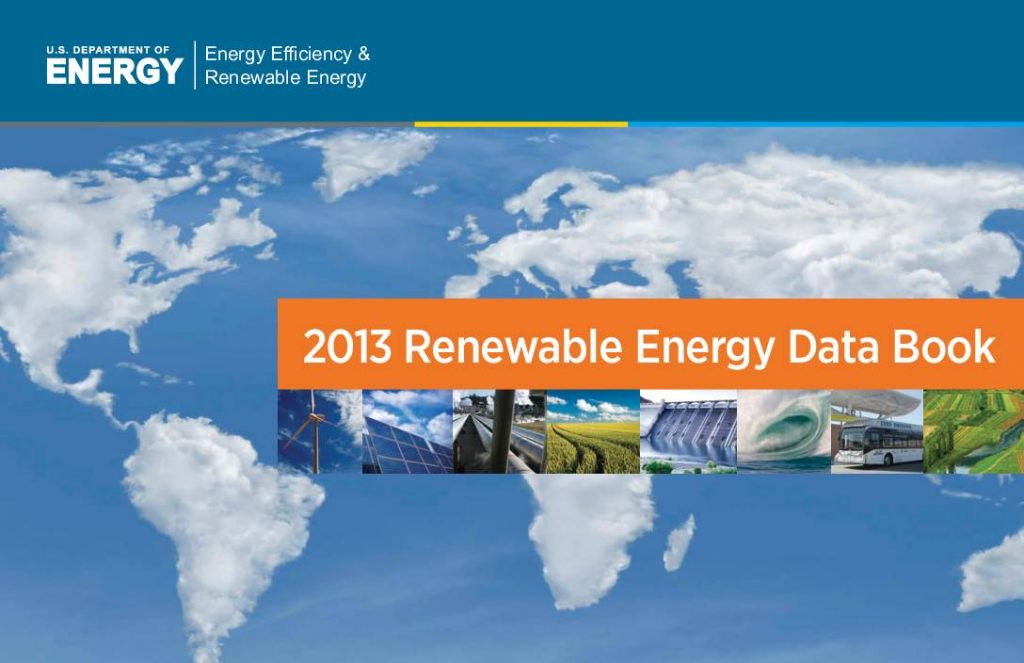 U.S. DEPARTMENT OF
ENERGY

Energy Efficiency &
Renewable Energy

2013 Renewable Energy Data Book